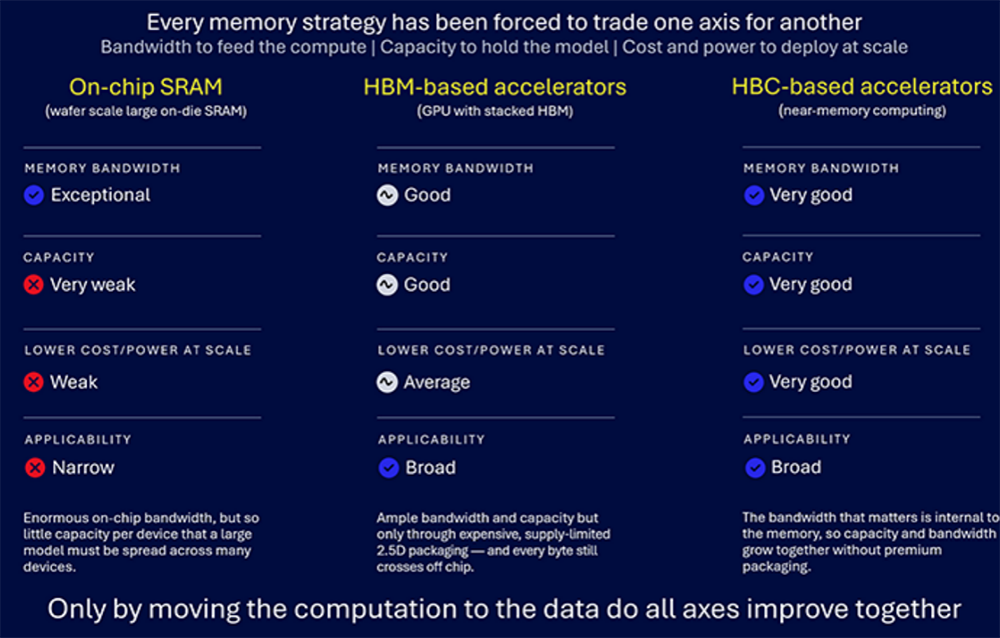 Every memory strategy has been forced to trade one axis for another
Bandwidth to feed the compute | Capacity to hold the model | Cost and power to deploy at scale

On-chip SRAM
(wafer scale large on-die SRAM)

MEMORY BANDWIDTH
Exceptional

CAPACITY
Very weak

LOWER COST/POWER AT SCALE
Weak

APPLICABILITY
Narrow

Enormous on-chip bandwidth, but so little capacity per device that a large model must be spread across many devices.

HBM-based accelerators
(GPU with stacked HBM)

MEMORY BANDWIDTH
Good

CAPACITY
Good

LOWER COST/POWER AT SCALE
Average

APPLICABILITY
Broad

Ample bandwidth and capacity but only through expensive, supply-limited 2.5D packaging — and every byte still crosses off chip.

HBC-based accelerators
(near-memory computing)

MEMORY BANDWIDTH
Very good

CAPACITY
Very good

LOWER COST/POWER AT SCALE
Very good

APPLICABILITY
Broad

The bandwidth that matters is internal to the memory, so capacity and bandwidth grow together without premium packaging.

Only by moving the computation to the data do all axes improve together